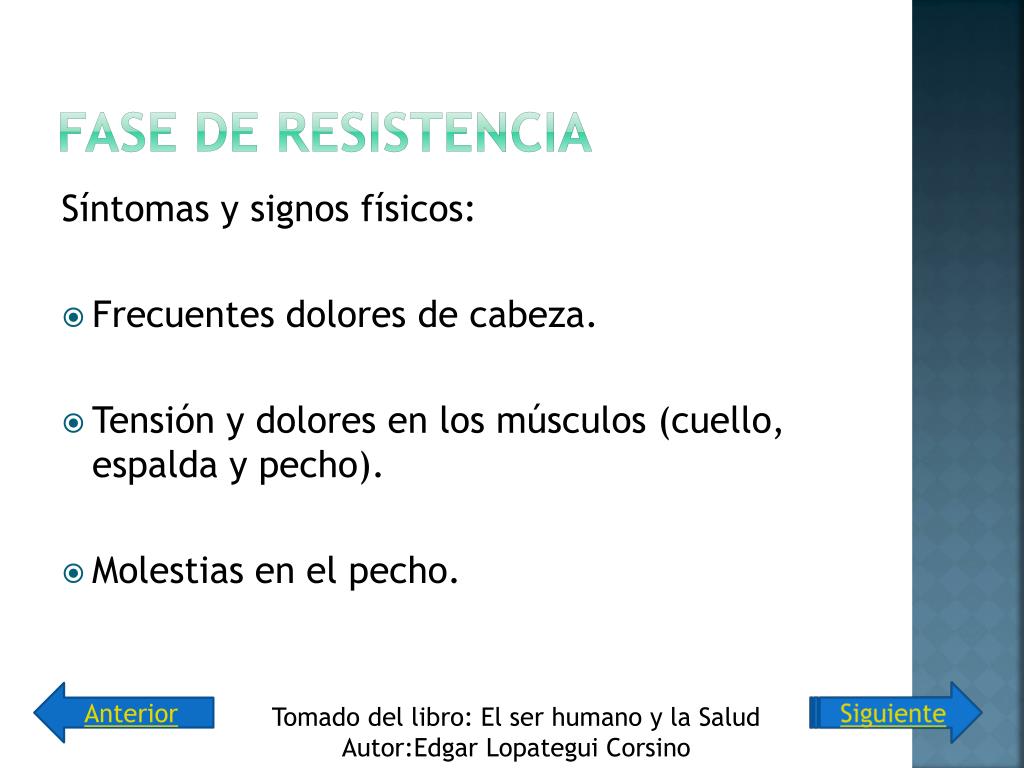 FASE DE RESISTENCIA

Síntomas y signos físicos:

Frecuentes dolores de cabeza.

Tensión y dolores en los músculos (cuello, espalda y pecho).

Molestias en el pecho.

Anterior

Tomado del libro: El ser humano y la Salud
Autor:Edgar Lopategui Corsino

Siguiente